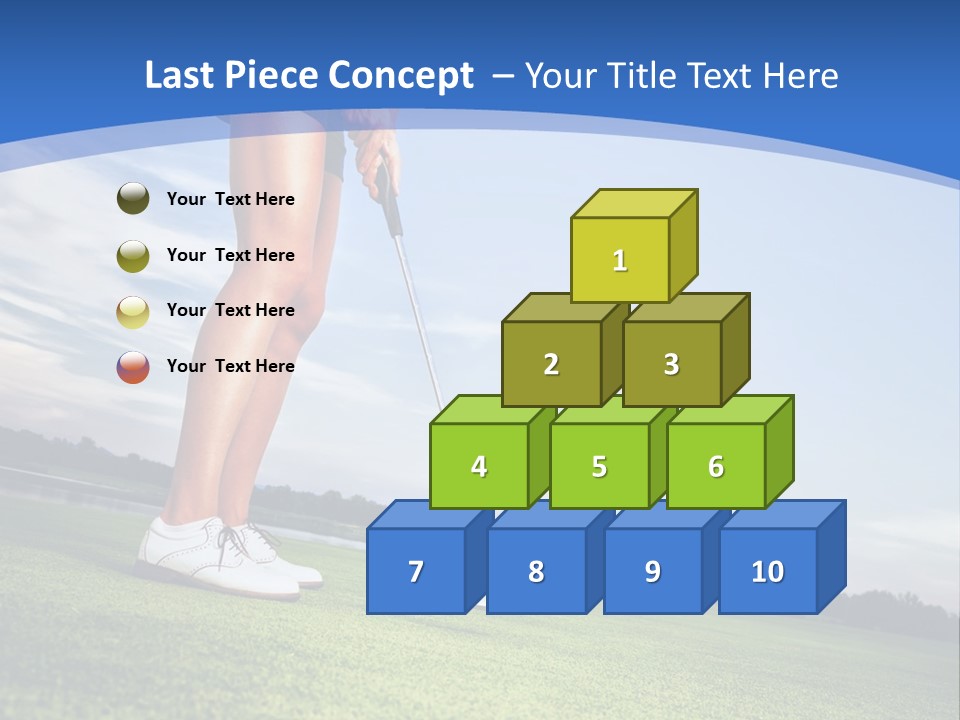 Last Piece Concept – Your Title Text Here

Your Text Here

Your Text Here

Your Text Here

Your Text Here

1

2

3

4

5

6

7

8

9

10